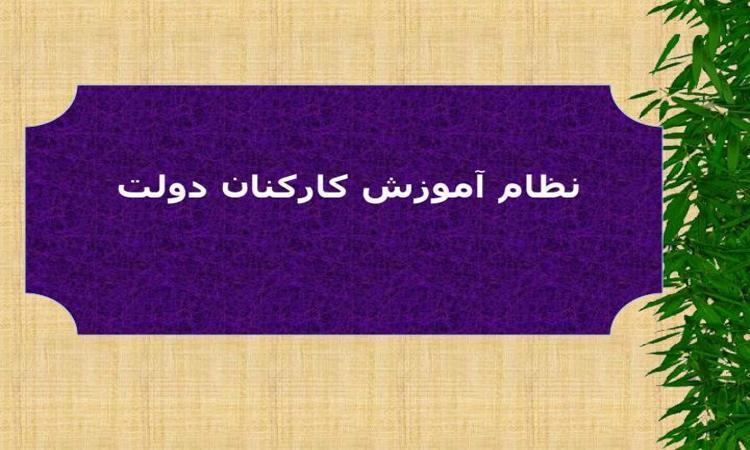 نظام آموزش کارکنان دولت